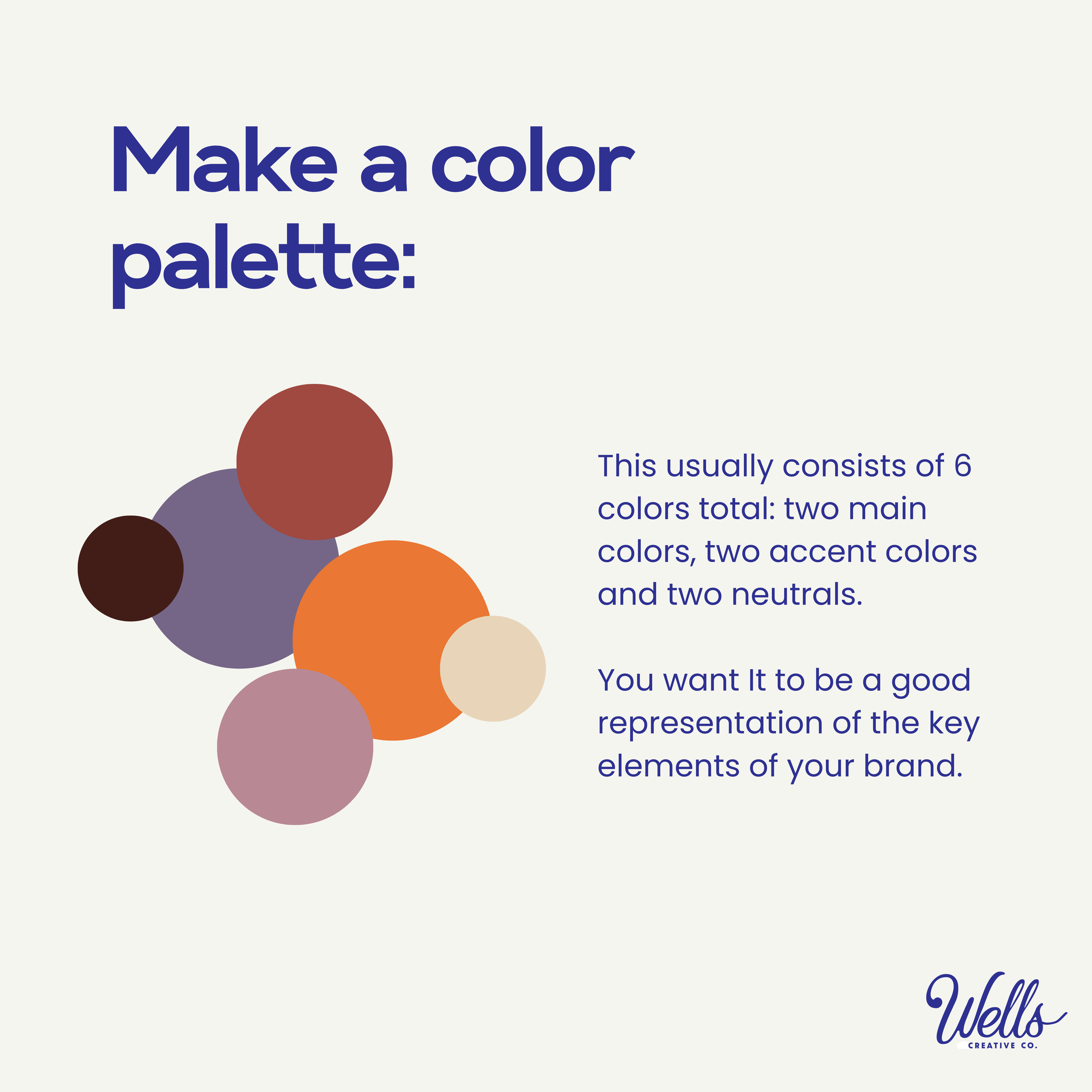 Make a color palette:

This usually consists of 6 colors total: two main colors, two accent colors and two neutrals.

You want It to be a good representation of the key elements of your brand.

Wells
CREATIVE CO.